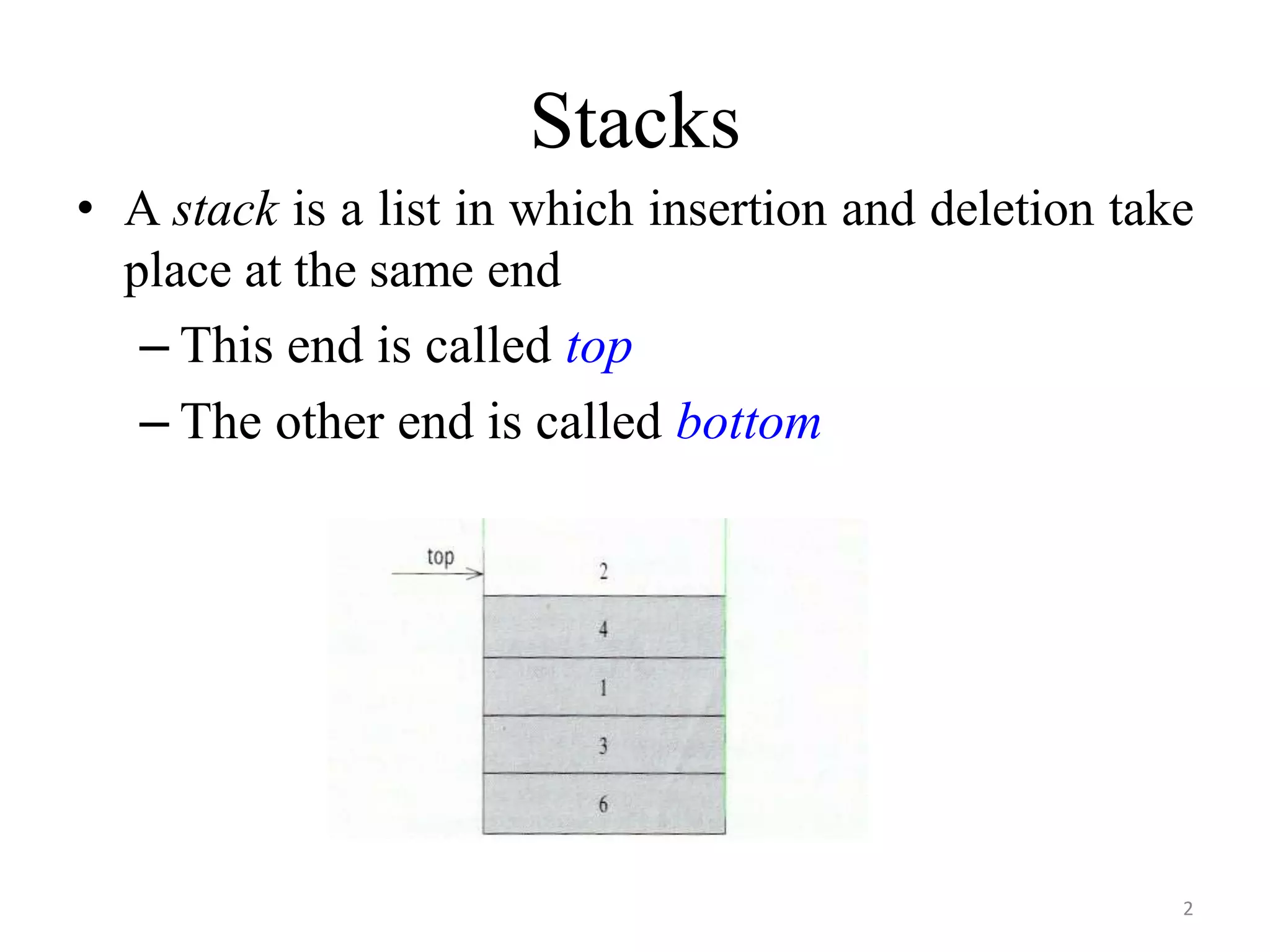 Stacks

• A stack is a list in which insertion and deletion take place at the same end
– This end is called top
– The other end is called bottom

top
2
4
1
3
6

2